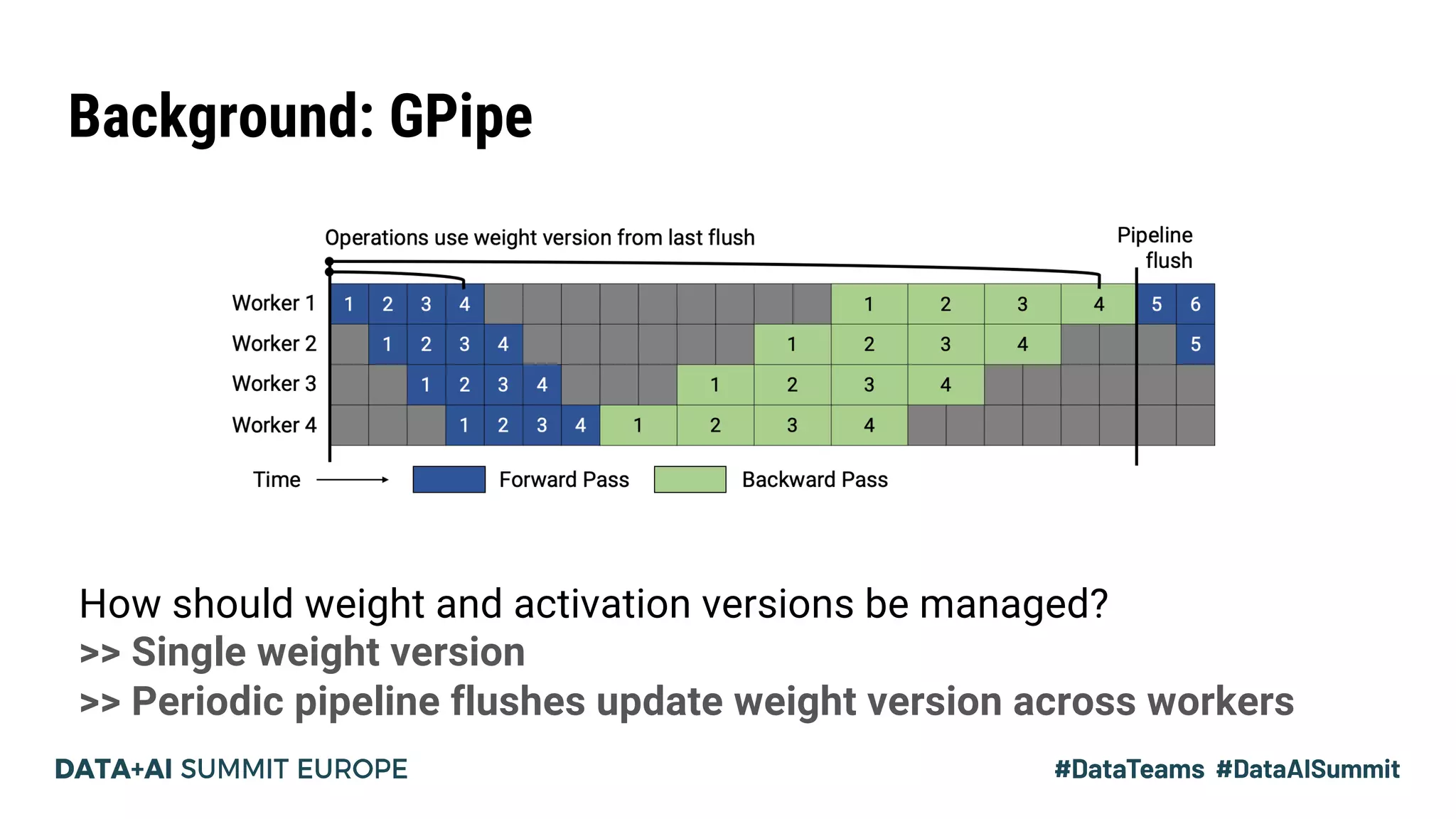 Background: GPipe

Operations use weight version from last flush

Pipeline flush

Worker 1 1 2 3 4 1 2 3 4 5 6
Worker 2 1 2 3 4 1 2 3 4 5
Worker 3 1 2 3 4 1 2 3 4
Worker 4 1 2 3 4 1 2 3 4

Time Forward Pass Backward Pass

How should weight and activation versions be managed?
>> Single weight version
>> Periodic pipeline flushes update weight version across workers

DATA+AI SUMMIT EUROPE

#DataTeams #DataAISummit